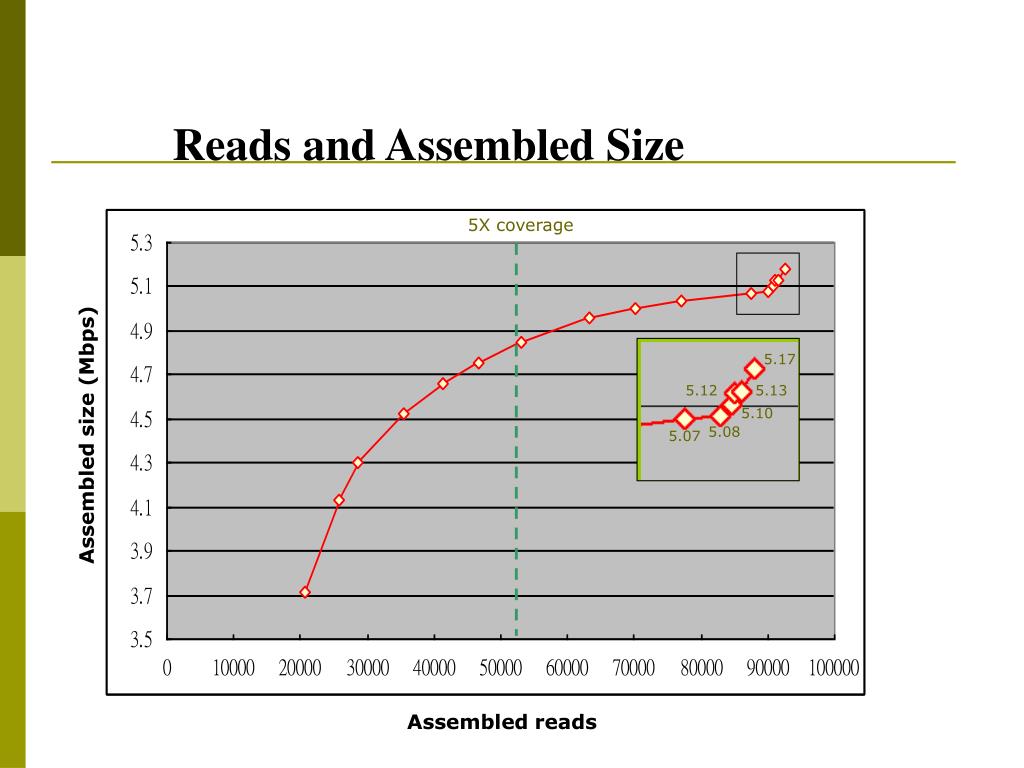 Reads and Assembled Size

5X coverage

Assembled size (Mbps)

5.3
5.1
4.9
4.7
4.5
4.3
4.1
3.9
3.7
3.5

5.17
5.12
5.13
5.10
5.07
5.08

0 10000 20000 30000 40000 50000 60000 70000 80000 90000 100000

Assembled reads